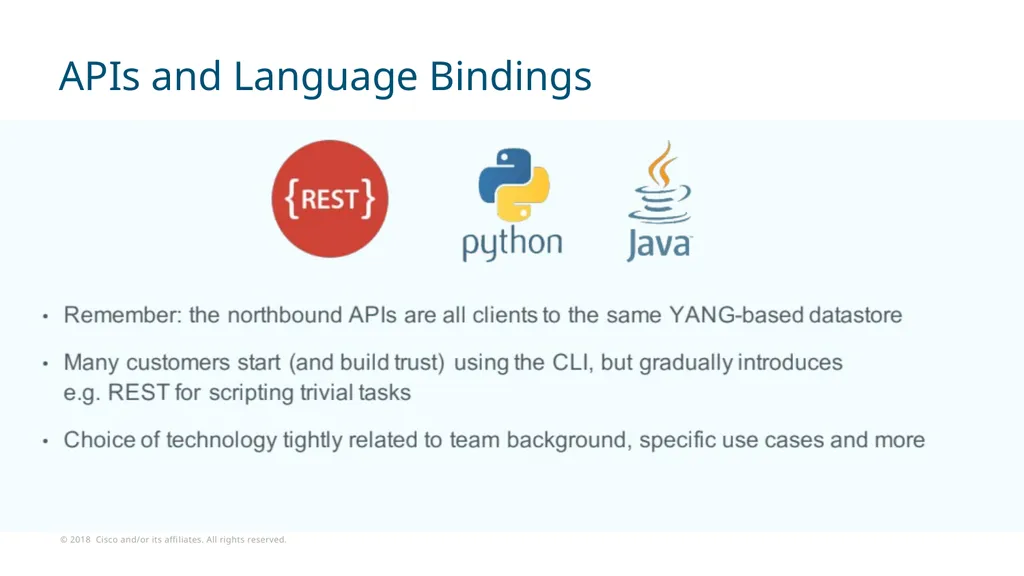 APIs and Language Bindings

{REST}

python

Java

• Remember: the northbound APIs are all clients to the same YANG-based datastore

• Many customers start (and build trust) using the CLI, but gradually introduces e.g. REST for scripting trivial tasks

• Choice of technology tightly related to team background, specific use cases and more

© 2018 Cisco and/or its affiliates. All rights reserved.